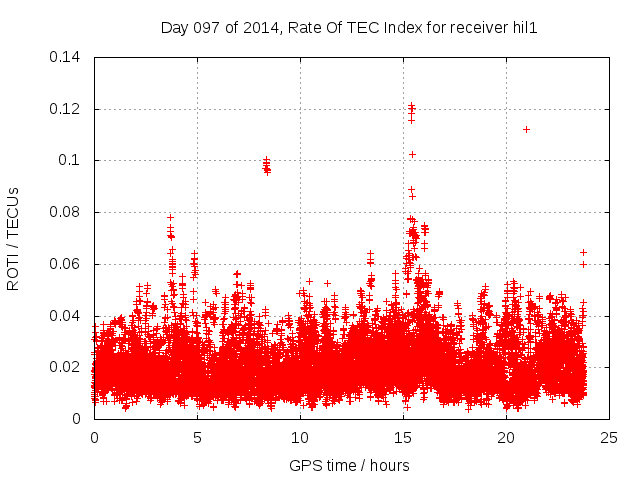 Day 097 of 2014, Rate Of TEC Index for receiver hil1

ROTI / TECUs

0.14
0.12
0.1
0.08
0.06
0.04
0.02
0

0
5
10
15
20
25

GPS time / hours